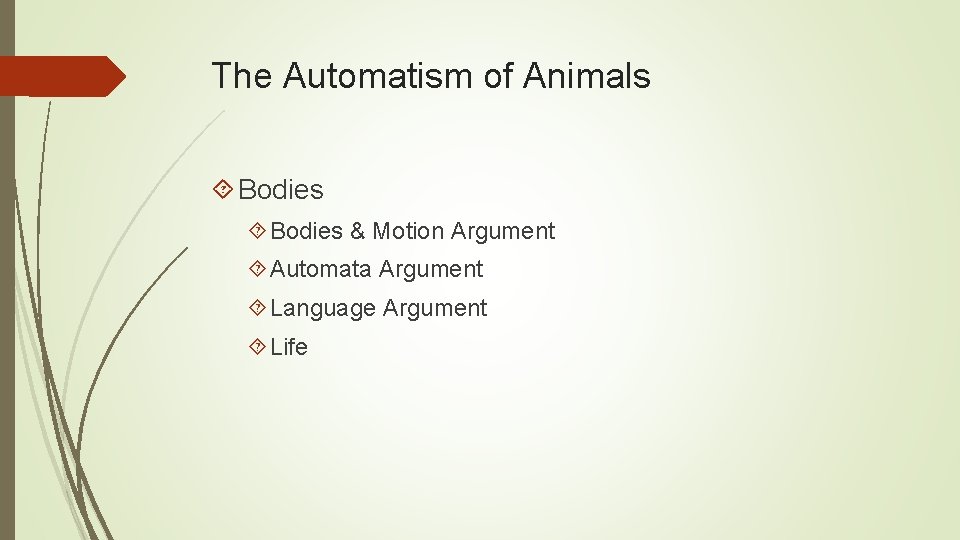 The Automatism of Animals

Bodies

Bodies & Motion Argument

Automata Argument

Language Argument

Life